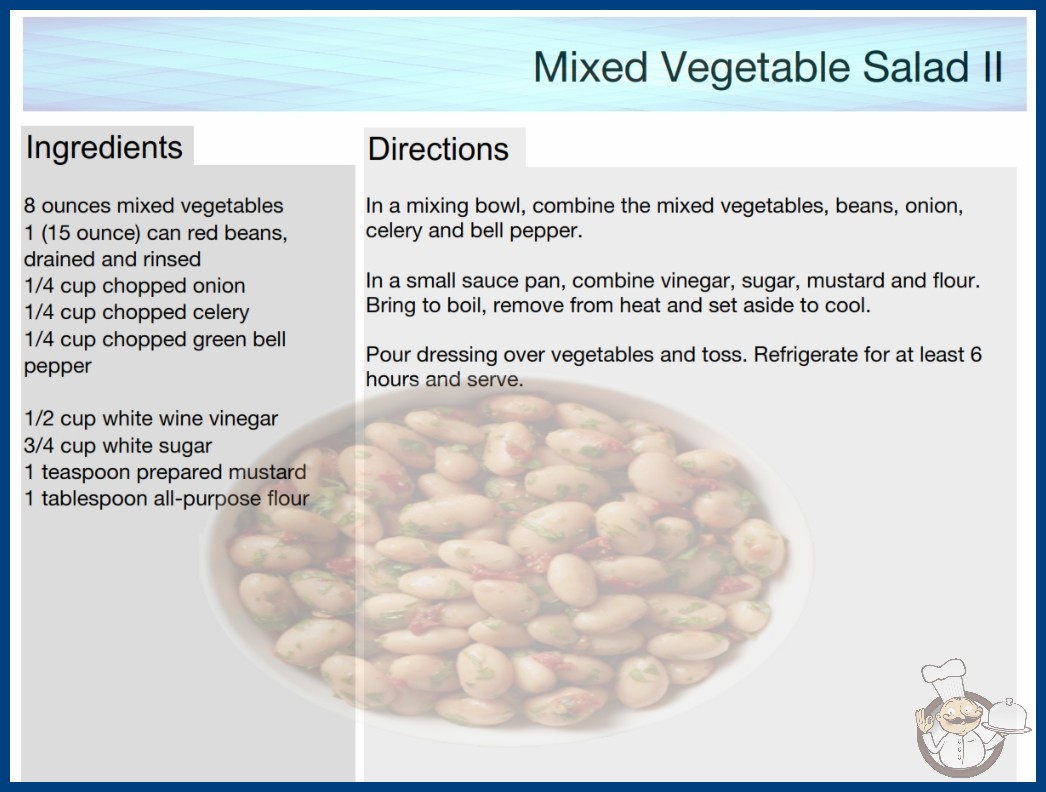 Mixed Vegetable Salad II

Ingredients

8 ounces mixed vegetables
1 (15 ounce) can red beans, drained and rinsed
1/4 cup chopped onion
1/4 cup chopped celery
1/4 cup chopped green bell pepper

1/2 cup white wine vinegar
3/4 cup white sugar
1 teaspoon prepared mustard
1 tablespoon all-purpose flour

Directions

In a mixing bowl, combine the mixed vegetables, beans, onion, celery and bell pepper.

In a small sauce pan, combine vinegar, sugar, mustard and flour. Bring to boil, remove from heat and set aside to cool.

Pour dressing over vegetables and toss. Refrigerate for at least 6 hours and serve.